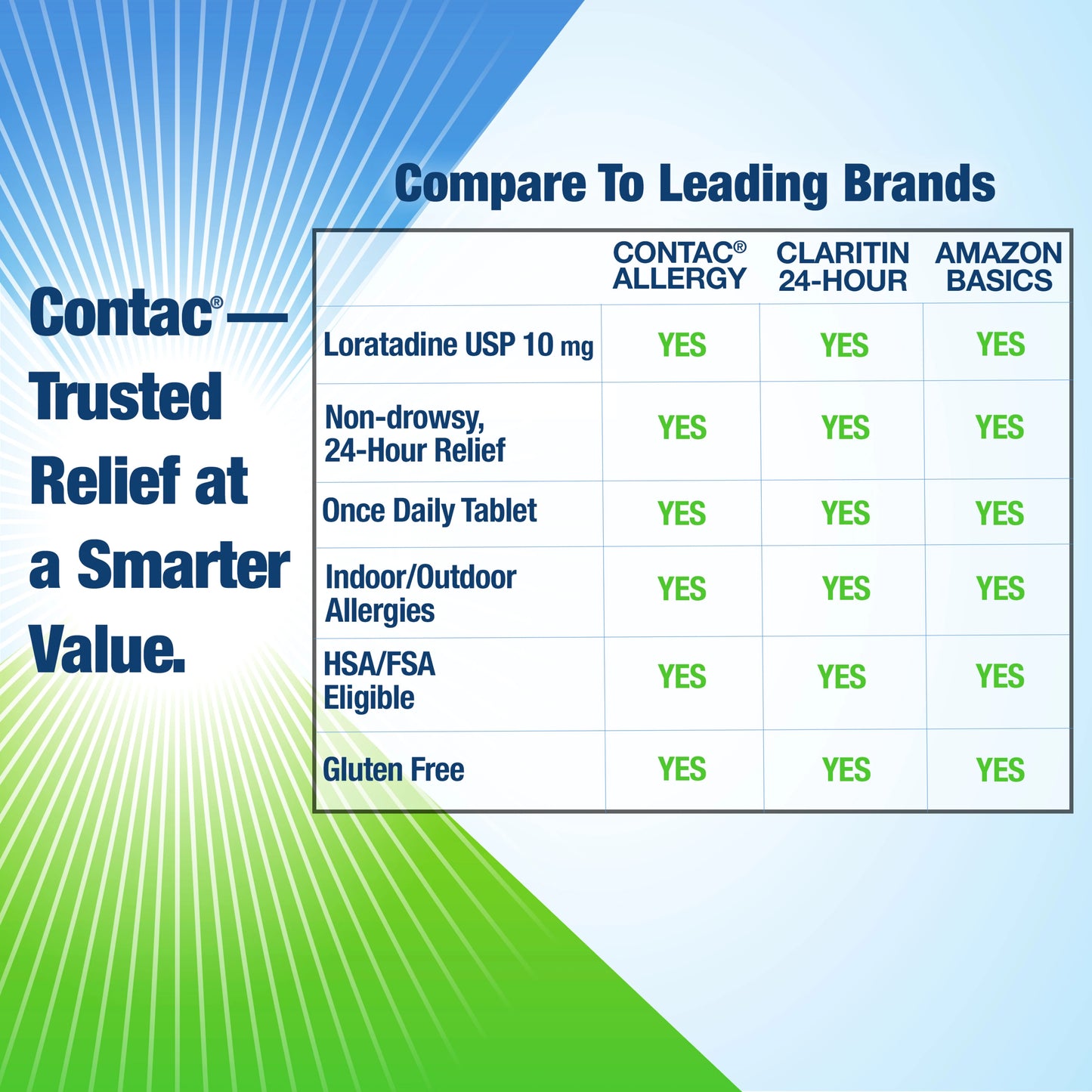 Contac® — Trusted Relief at a Smarter Value.

Compare To Leading Brands

| | CONTAC® ALLERGY | CLARITIN 24-HOUR | AMAZON BASICS |
|---|---|---|---|
| Loratadine USP 10 mg | YES | YES | YES |
| Non-drowsy, 24-Hour Relief | YES | YES | YES |
| Once Daily Tablet | YES | YES | YES |
| Indoor/Outdoor Allergies | YES | YES | YES |
| HSA/FSA Eligible | YES | YES | YES |
| Gluten Free | YES | YES | YES |